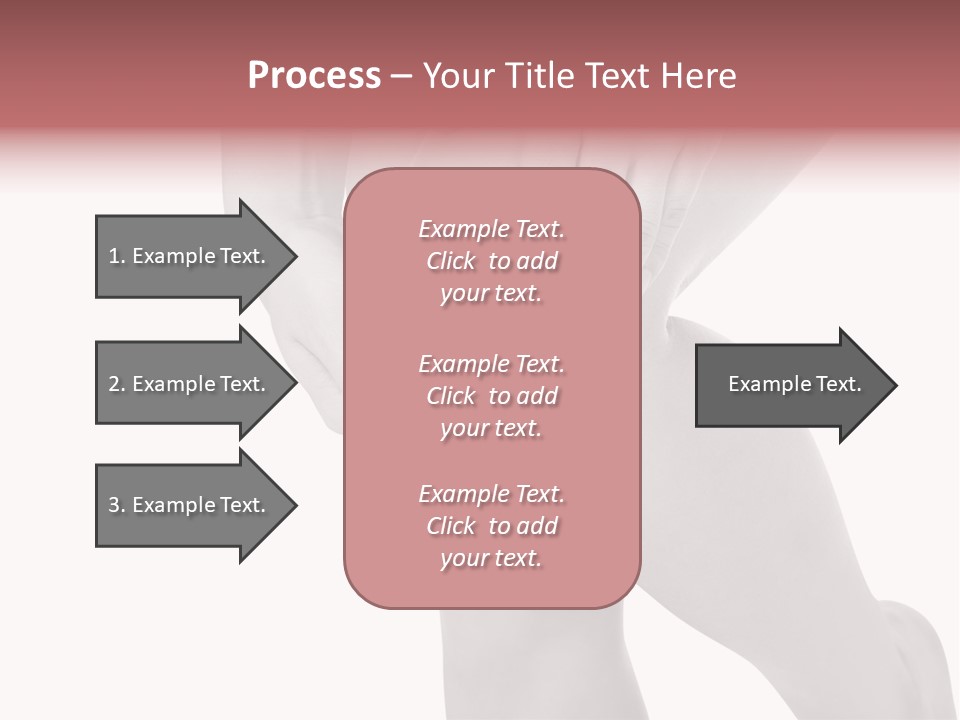 Process – Your Title Text Here

1. Example Text.

2. Example Text.

3. Example Text.

Example Text. Click to add your text.

Example Text. Click to add your text.

Example Text. Click to add your text.

Example Text.